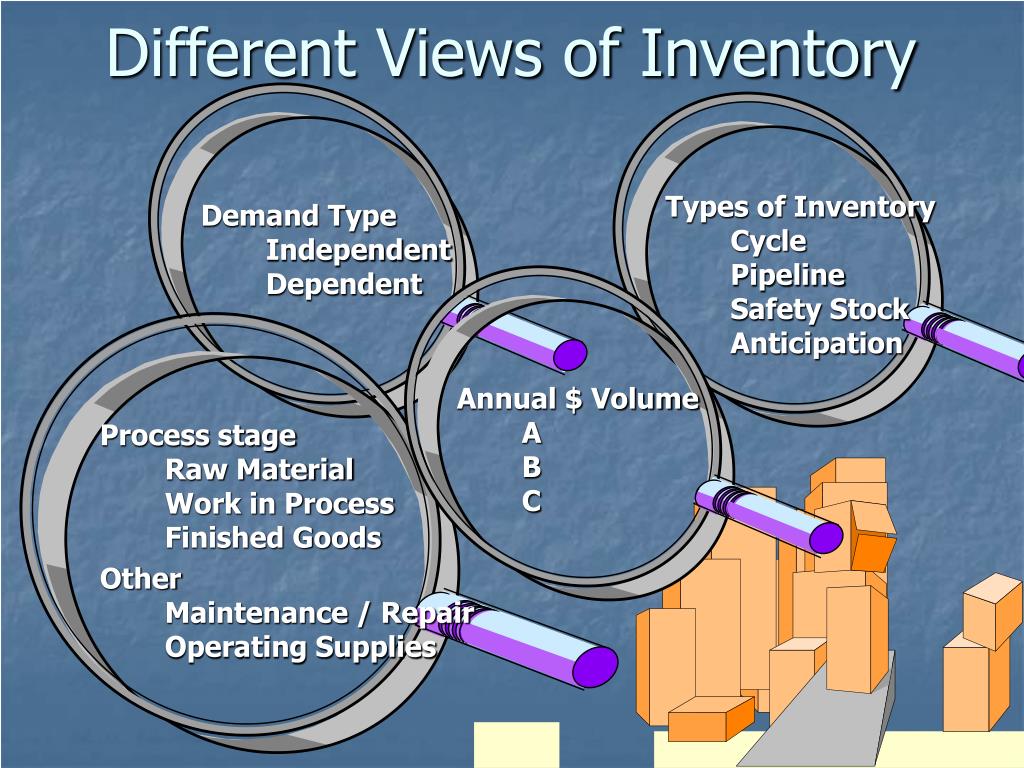 Different Views of Inventory

Demand Type
Independent
Dependent

Types of Inventory
Cycle
Pipeline
Safety Stock
Anticipation

Annual $ Volume
A
B
C

Process stage
Raw Material
Work in Process
Finished Goods

Other
Maintenance / Repair
Operating Supplies